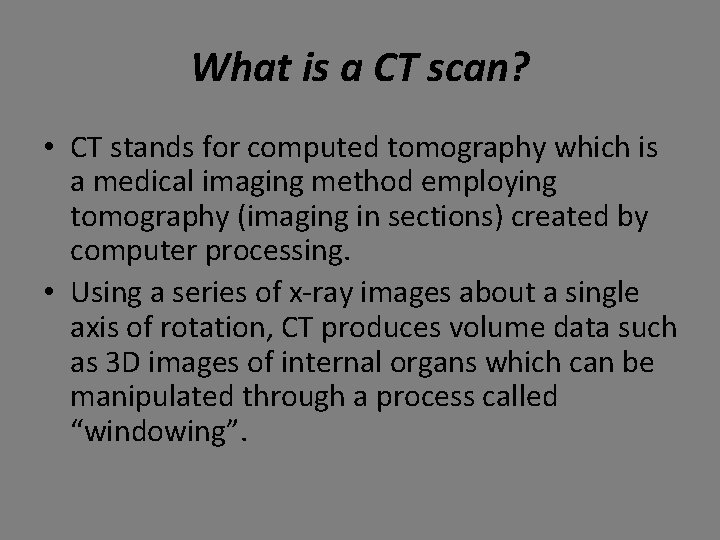 What is a CT scan?

• CT stands for computed tomography which is a medical imaging method employing tomography (imaging in sections) created by computer processing.

• Using a series of x-ray images about a single axis of rotation, CT produces volume data such as 3D images of internal organs which can be manipulated through a process called “windowing”.